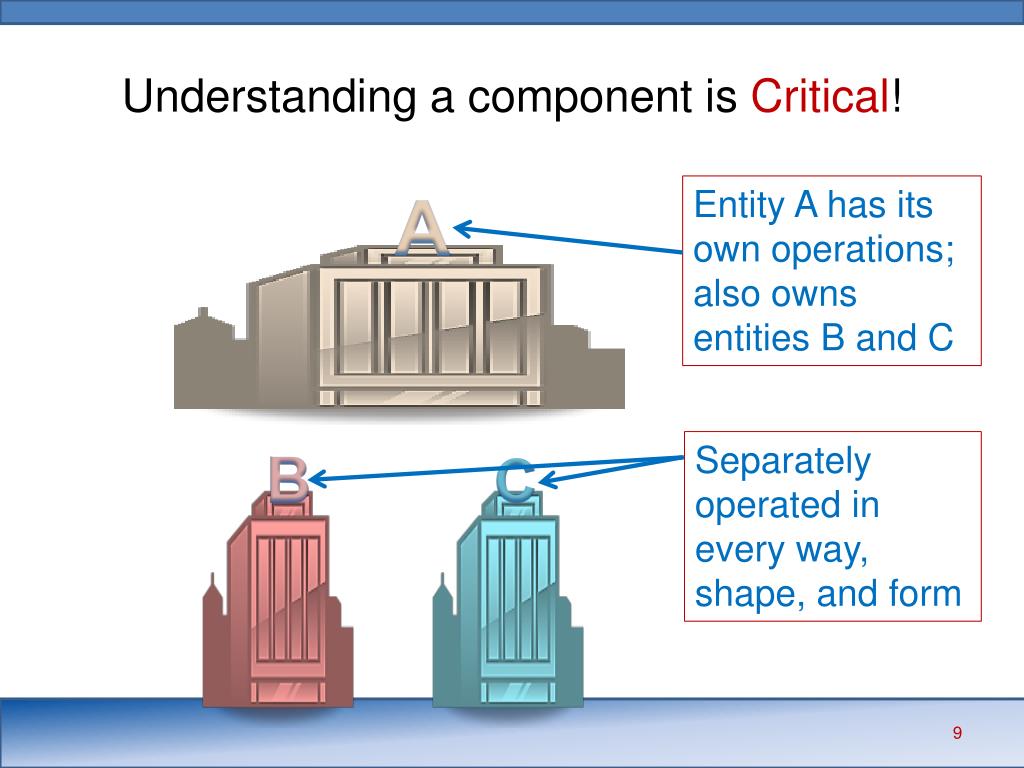 Understanding a component is Critical!

A

Entity A has its own operations; also owns entities B and C

B

C

Separately operated in every way, shape, and form

9